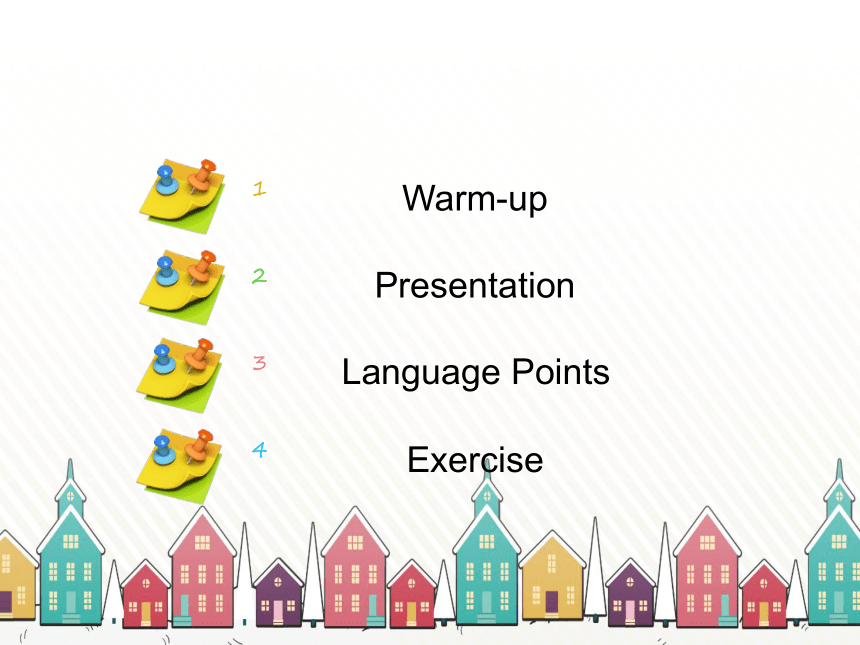 1 Warm-up

2 Presentation

3 Language Points

4 Exercise